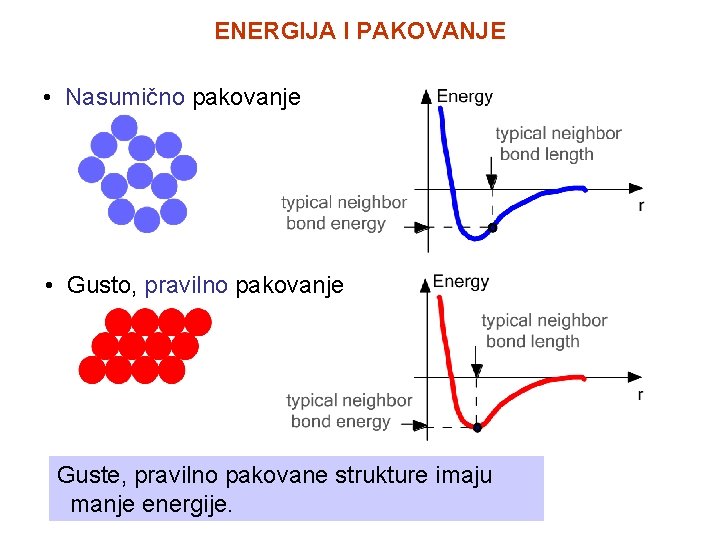 ENERGIJA I PAKOVANJE

• Nasumično pakovanje

Energy

typical neighbor bond length

typical neighbor bond energy

r

• Gusto, pravilno pakovanje

Energy

typical neighbor bond length

typical neighbor bond energy

r

Guste, pravilno pakovane strukture imaju manje energije.